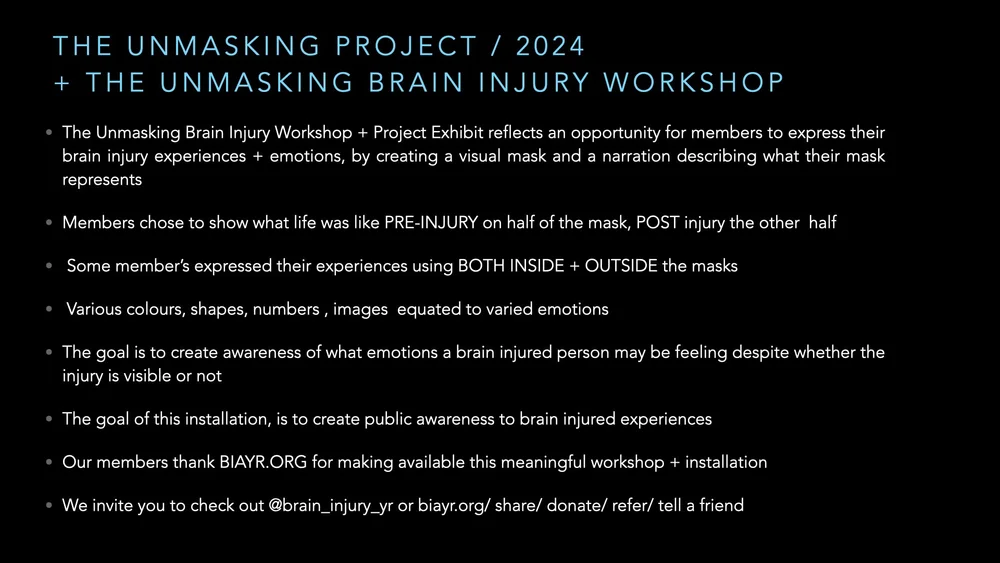 THE UNMASKING PROJECT / 2024
+ THE UNMASKING BRAIN INJURY WORKSHOP

• The Unmasking Brain Injury Workshop + Project Exhibit reflects an opportunity for members to express their brain injury experiences + emotions, by creating a visual mask and a narration describing what their mask represents

• Members chose to show what life was like PRE-INJURY on half of the mask, POST injury the other half

• Some member's expressed their experiences using BOTH INSIDE + OUTSIDE the masks

• Various colours, shapes, numbers , images equated to varied emotions

• The goal is to create awareness of what emotions a brain injured person may be feeling despite whether the injury is visible or not

• The goal of this installation, is to create public awareness to brain injured experiences

• Our members thank BIAYR.ORG for making available this meaningful workshop + installation

• We invite you to check out @brain_injury_yr or biayr.org/ share/ donate/ refer/ tell a friend